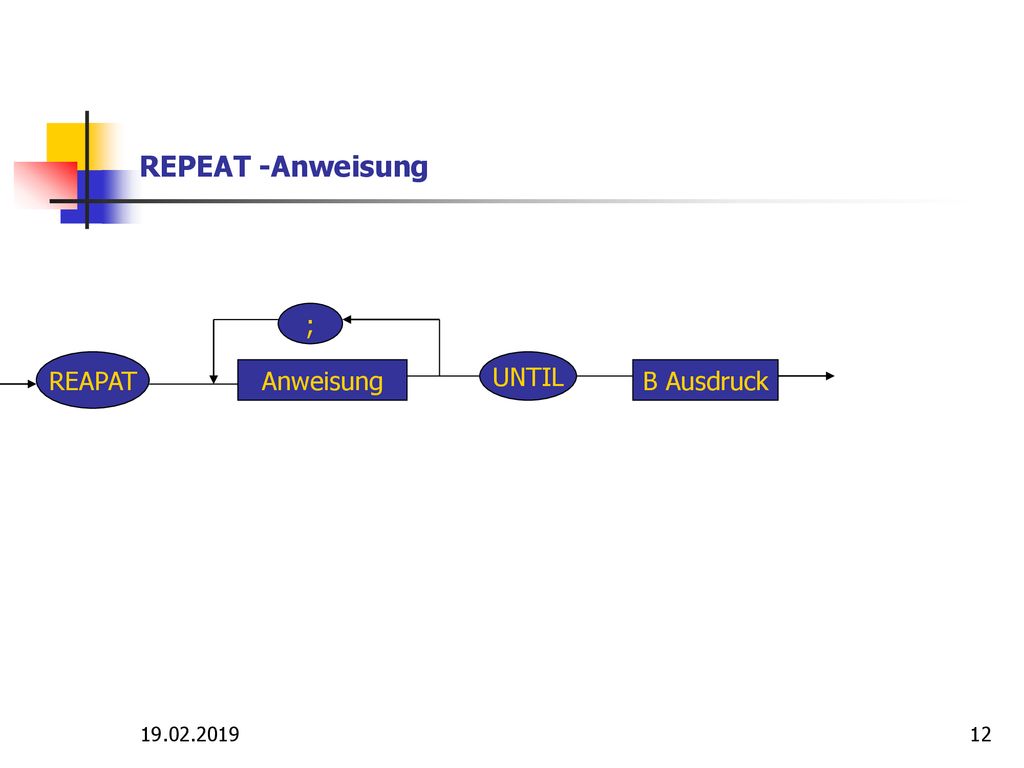 REPEAT -Anweisung

;

REAPAT

Anweisung

UNTIL

B Ausdruck

19.02.2019

12